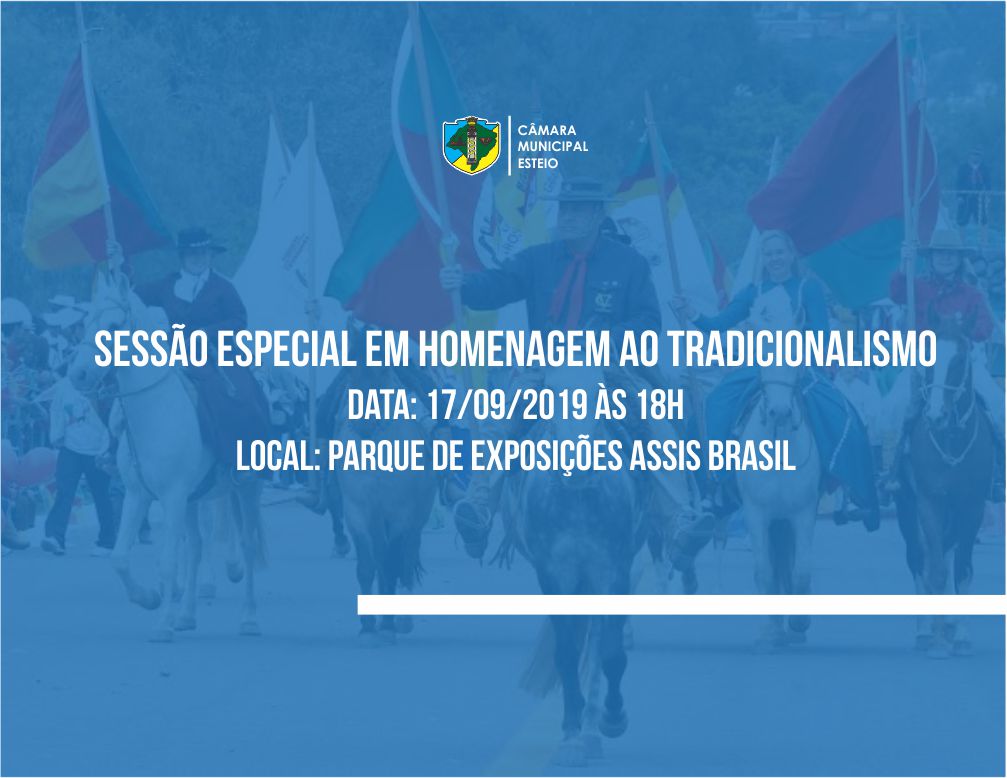 CÂMARA
MUNICIPAL
ESTEIO

SESSÃO ESPECIAL EM HOMENAGEM AO TRADICIONALISMO
DATA: 17/09/2019 ÀS 18H
LOCAL: PARQUE DE EXPOSIÇÕES ASSIS BRASIL